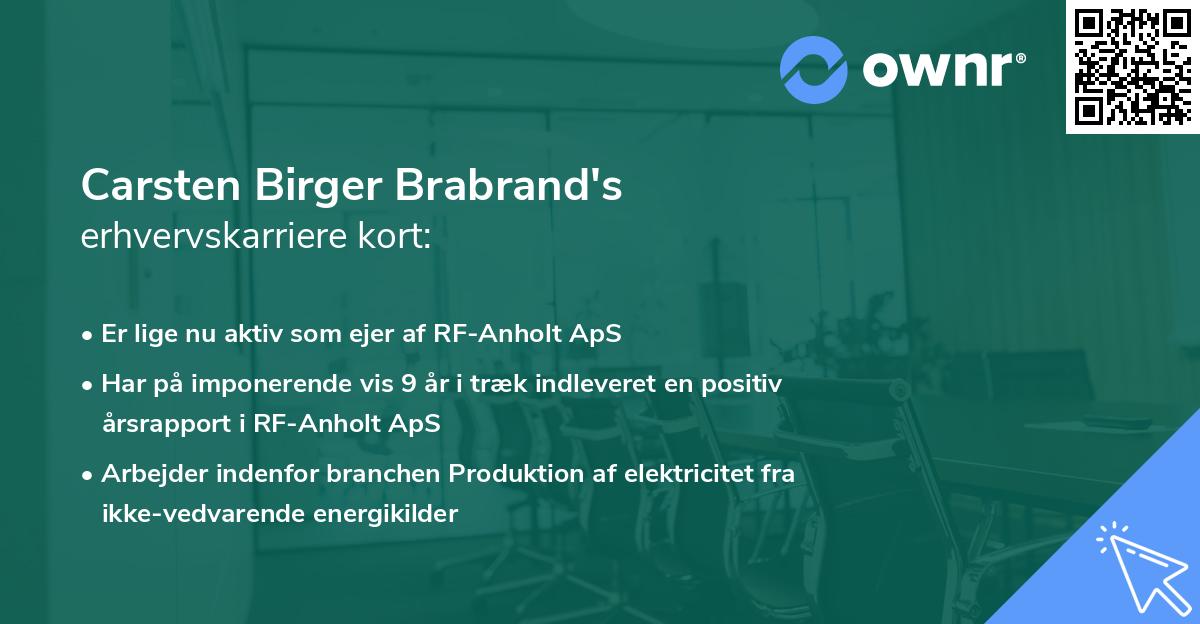 ownr®

Carsten Birger Brabrand's
erhvervskarriere kort:

• Er lige nu aktiv som ejer af RF-Anholt ApS
• Har på imponerende vis 9 år i træk indleveret en positiv årsrapport i RF-Anholt ApS
• Arbejder indenfor branchen Produktion af elektricitet fra ikke-vedvarende energikilder